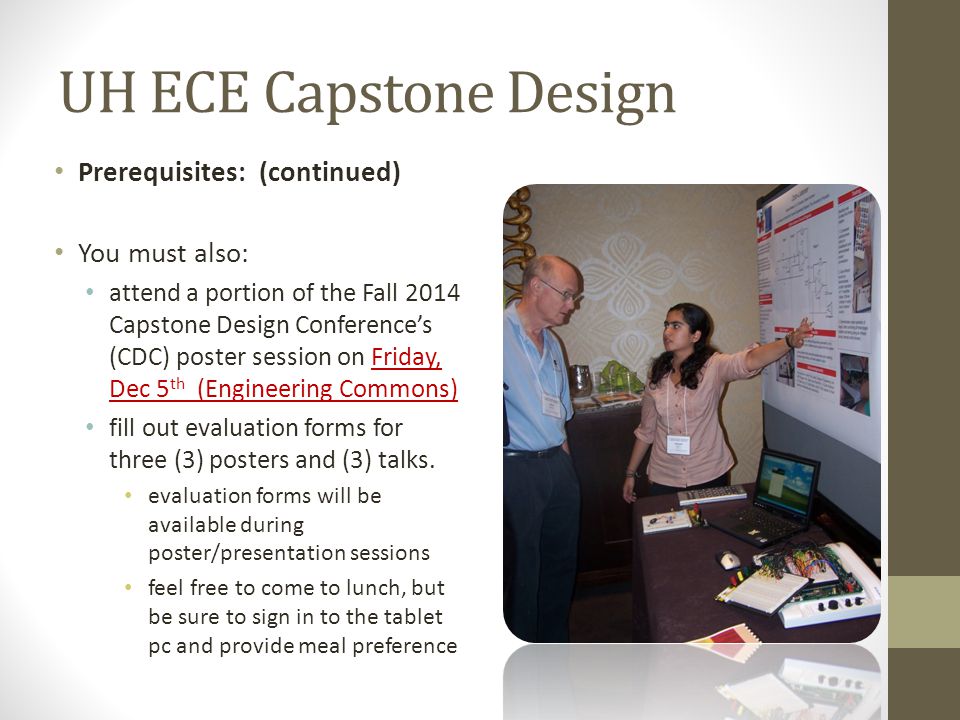 UH ECE Capstone Design

• **Prerequisites: (continued)**

• You must also:
  • attend a portion of the Fall 2014 Capstone Design Conference's (CDC) poster session on Friday, Dec 5$^{th}$ (Engineering Commons)
  • fill out evaluation forms for three (3) posters and (3) talks.
    • evaluation forms will be available during poster/presentation sessions
    • feel free to come to lunch, but be sure to sign in to the tablet pc and provide meal preference